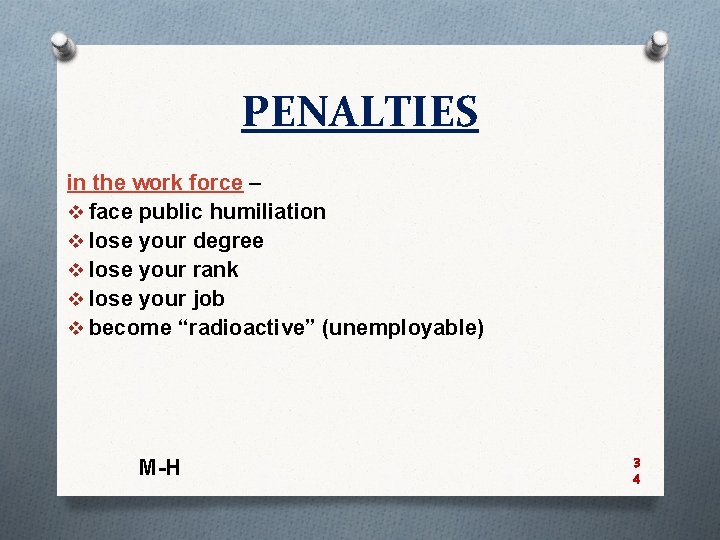 PENALTIES

in the work force –
❖ face public humiliation
❖ lose your degree
❖ lose your rank
❖ lose your job
❖ become “radioactive” (unemployable)

M-H

34